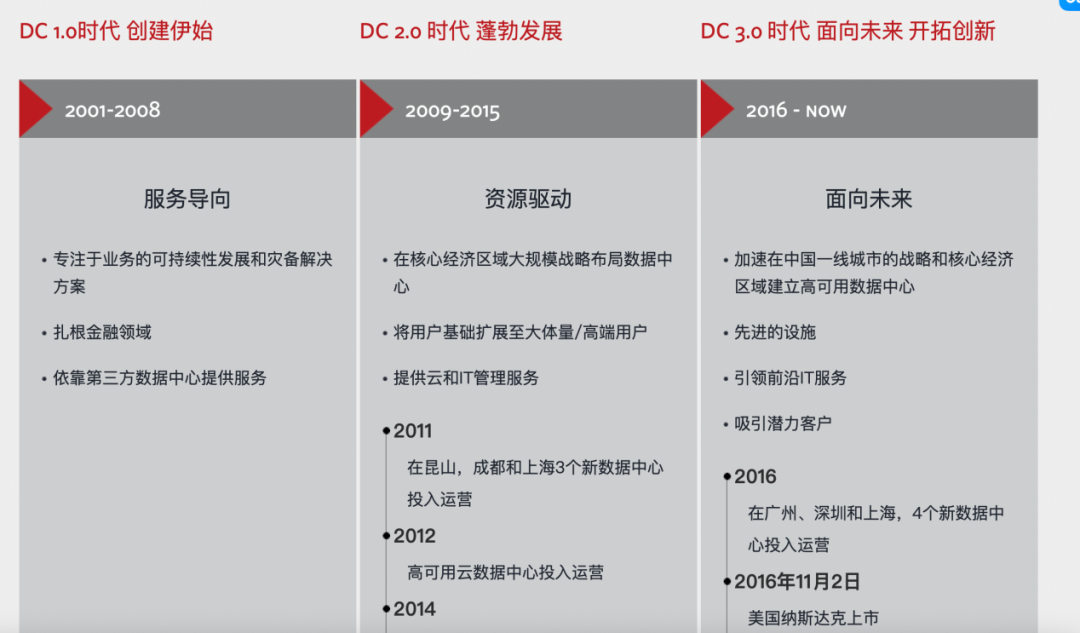 DC 1.0时代 创建伊始

2001-2008

服务导向

• 专注于业务的可持续性发展和灾备解决方案

• 扎根金融领域

• 依靠第三方数据中心提供服务

DC 2.0 时代 蓬勃发展

2009-2015

资源驱动

• 在核心经济区域大规模战略布局数据中心

• 将用户基础扩展至大体量/高端用户

• 提供云和IT管理服务

2011

在昆山，成都和上海3个新数据中心投入运营

2012

高可用云数据中心投入运营

2014

DC 3.0 时代 面向未来 开拓创新

2016 - NOW

面向未来

• 加速在中国一线城市的战略和核心经济区域建立高可用数据中心

• 先进的设施

• 引领前沿IT服务

• 吸引潜力客户

2016

在广州、深圳和上海，4个新数据中心投入运营

2016年11月2日

美国纳斯达克上市